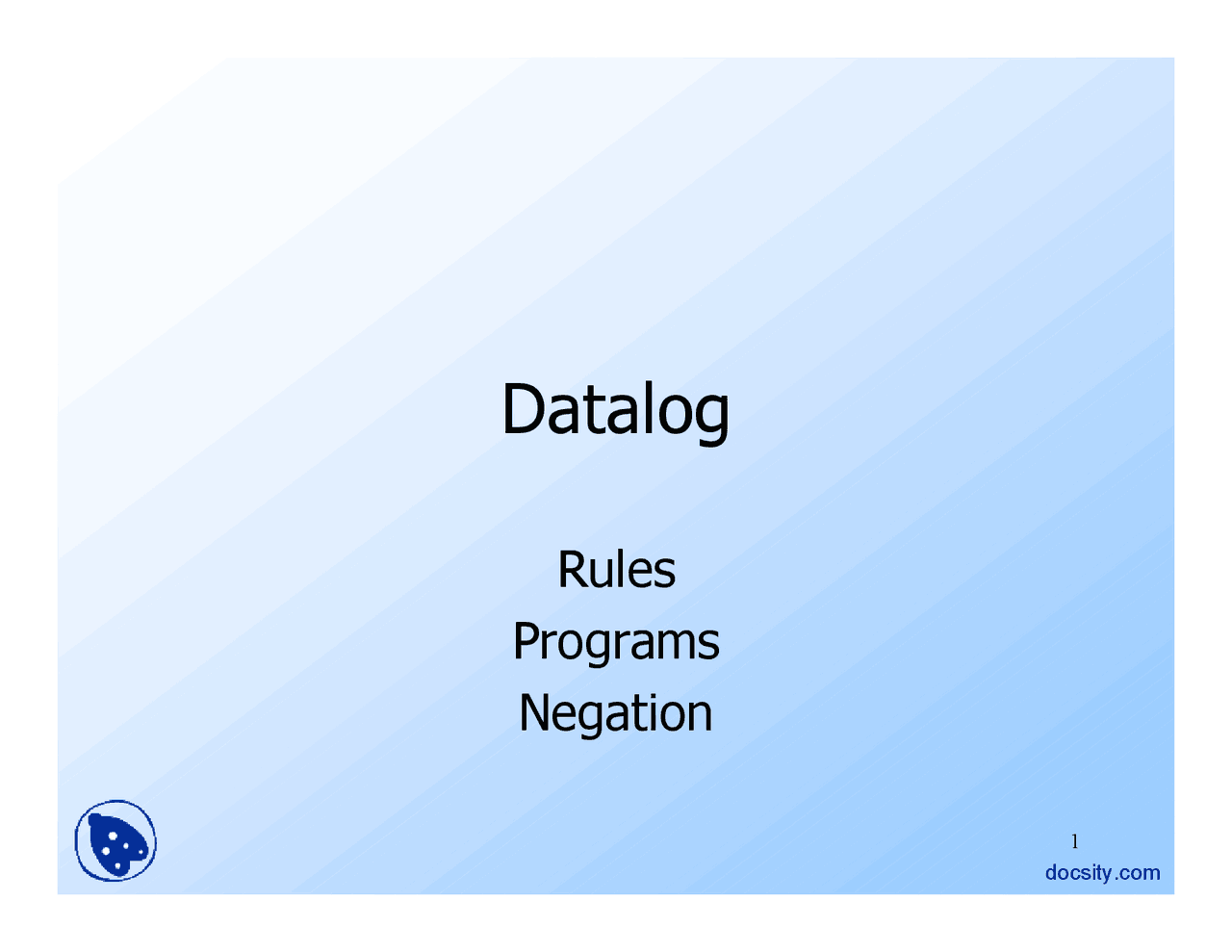 Datalog

Rules
Programs
Negation

1

docsity.com